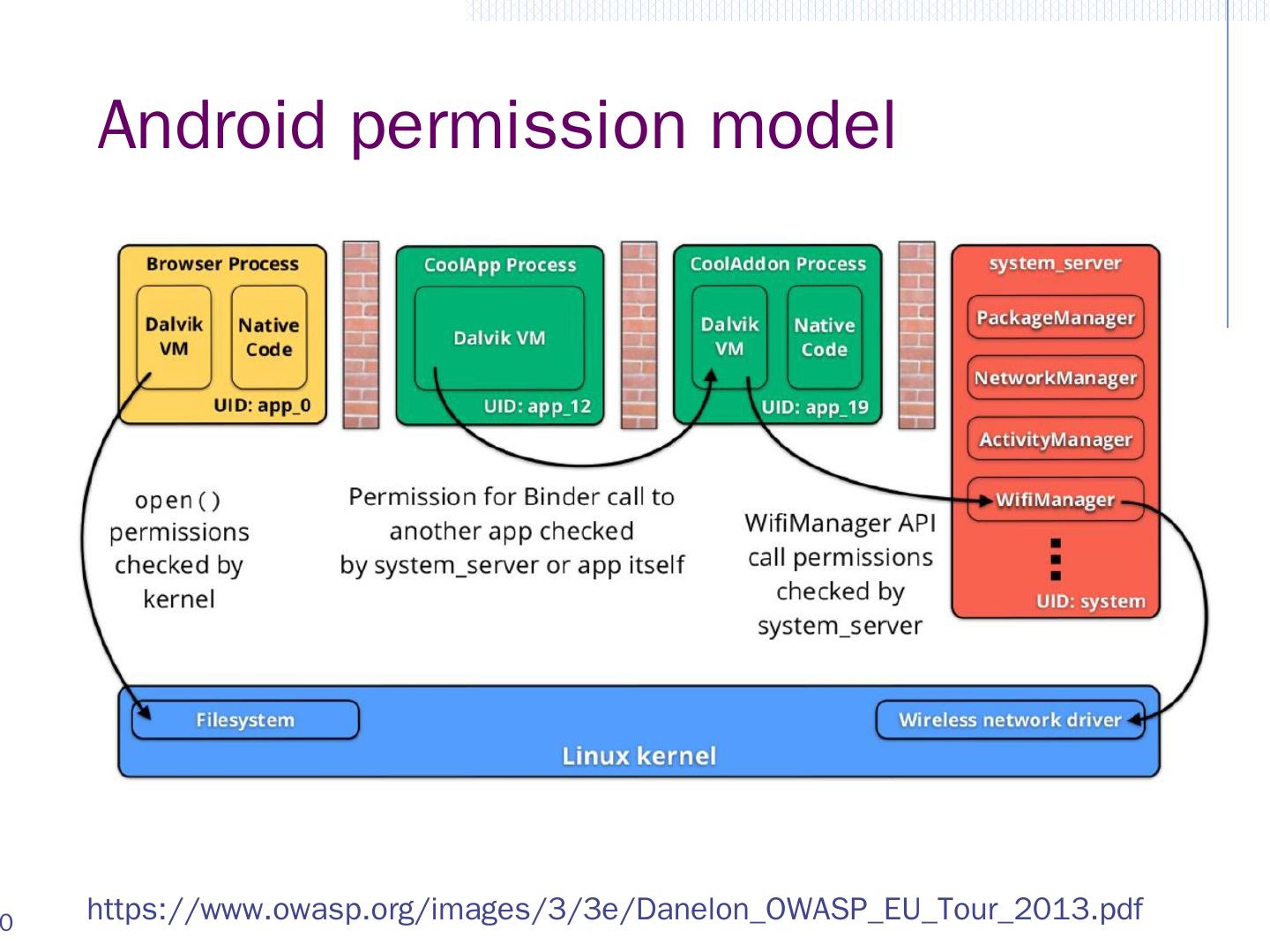 Android permission model

Browser Process
Dalvik VM
Native Code
UID: app_0

CoolApp Process
Dalvik VM
UID: app_12

CoolAddon Process
Dalvik VM
Native Code
UID: app_19

system_server
PackageManager
NetworkManager
ActivityManager
WifiManager
UID: system

open() permissions checked by kernel

Permission for Binder call to another app checked by system_server or app itself

WifiManager API call permissions checked by system_server

Filesystem
Wireless network driver
Linux kernel

0

https://www.owasp.org/images/3/3e/Danelon_OWASP_EU_Tour_2013.pdf